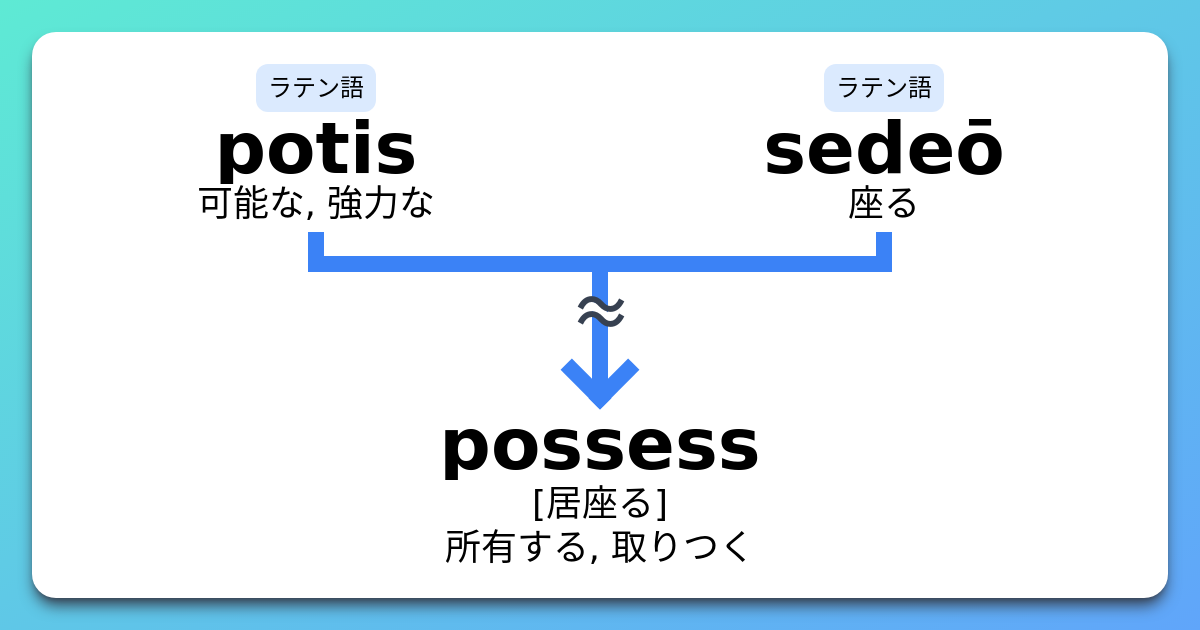 ラテン語
potis
可能な, 強力な

ラテン語
sedeō
座る

≈

possess
[居座る]
所有する, 取りつく